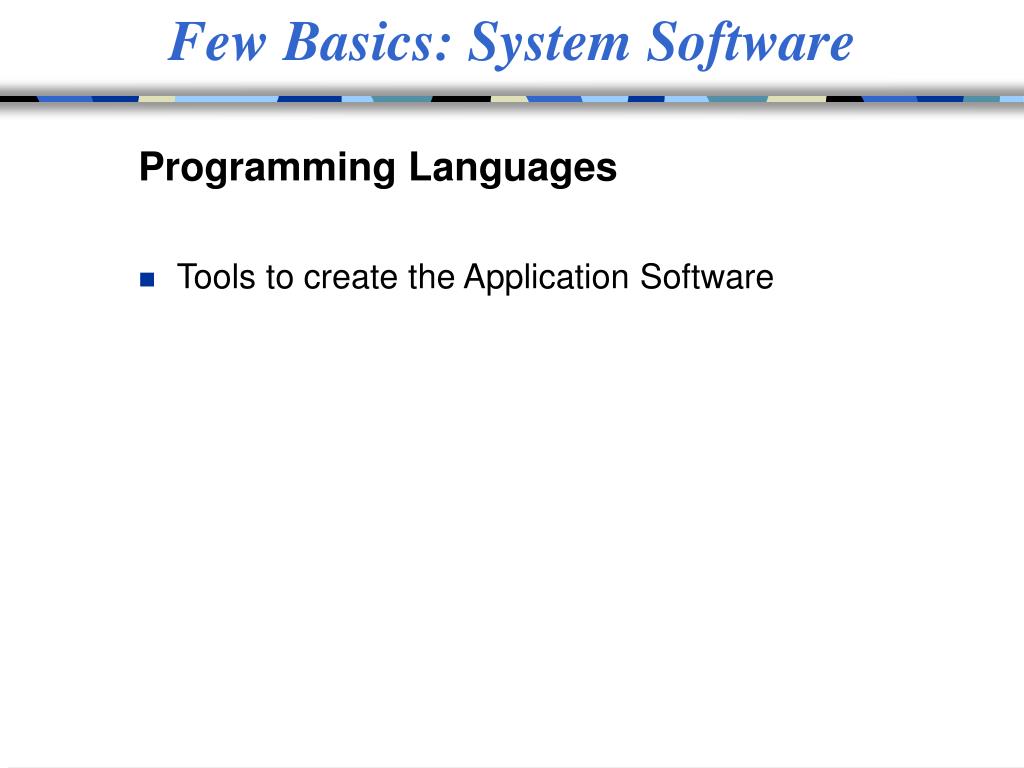 Few Basics: System Software

Programming Languages

Tools to create the Application Software